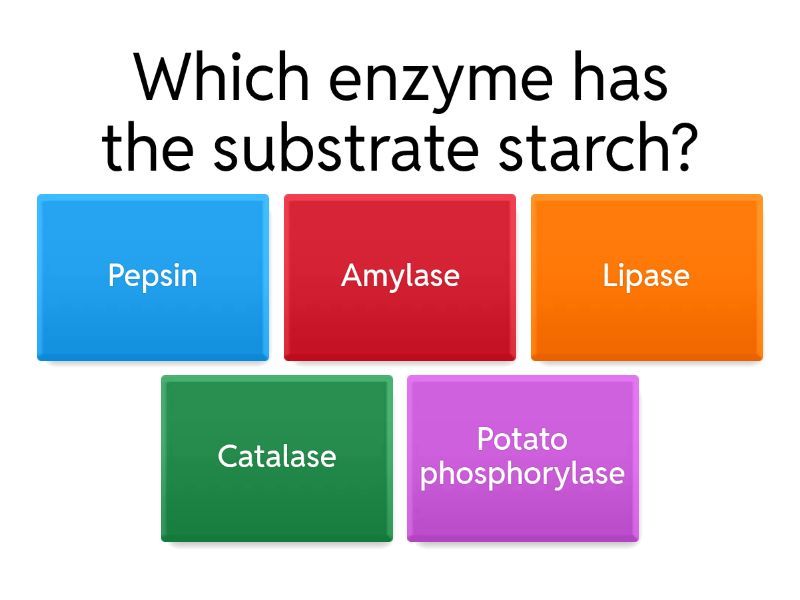 Which enzyme has the substrate starch?

Pepsin

Amylase

Lipase

Catalase

Potato phosphorylase